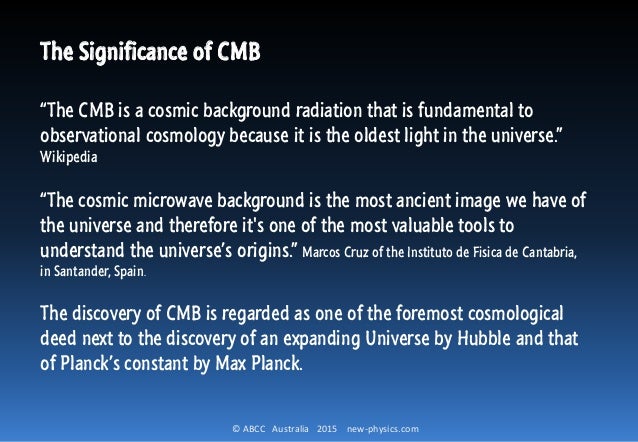 The Significance of CMB

“The CMB is a cosmic background radiation that is fundamental to observational cosmology because it is the oldest light in the universe.” Wikipedia

“The cosmic microwave background is the most ancient image we have of the universe and therefore it's one of the most valuable tools to understand the universe’s origins.” Marcos Cruz of the Instituto de Fisica de Cantabria, in Santander, Spain.

The discovery of CMB is regarded as one of the foremost cosmological deed next to the discovery of an expanding Universe by Hubble and that of Planck’s constant by Max Planck.

© ABCC Australia 2015 new-physics.com